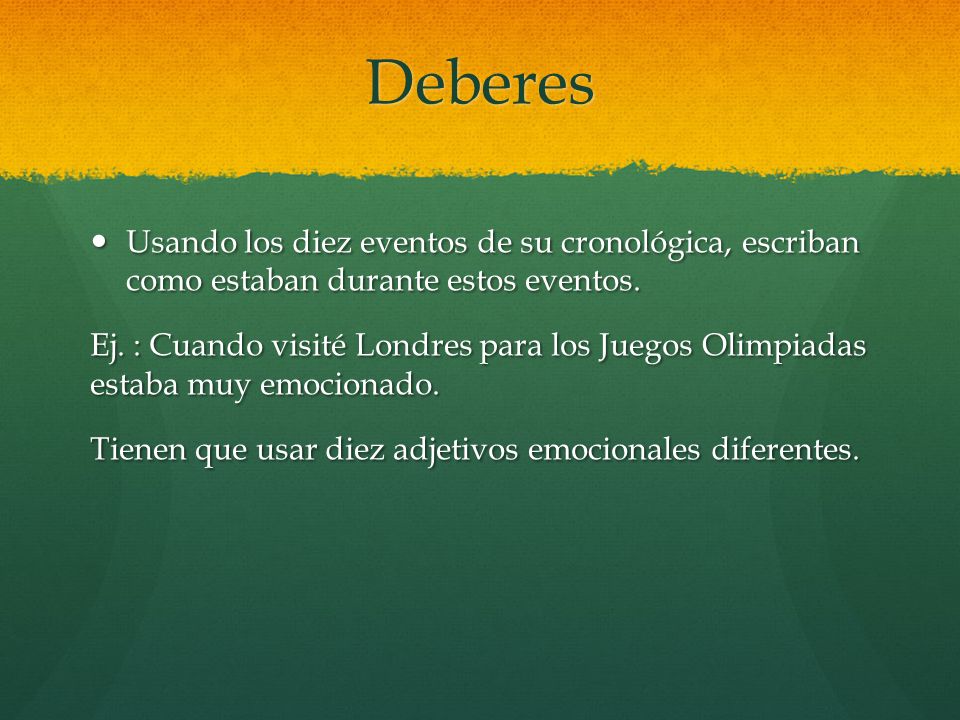 Deberes

• Usando los diez eventos de su cronológica, escriban como estaban durante estos eventos.

Ej. : Cuando visité Londres para los Juegos Olimpiadas estaba muy emocionado.

Tienen que usar diez adjetivos emocionales diferentes.